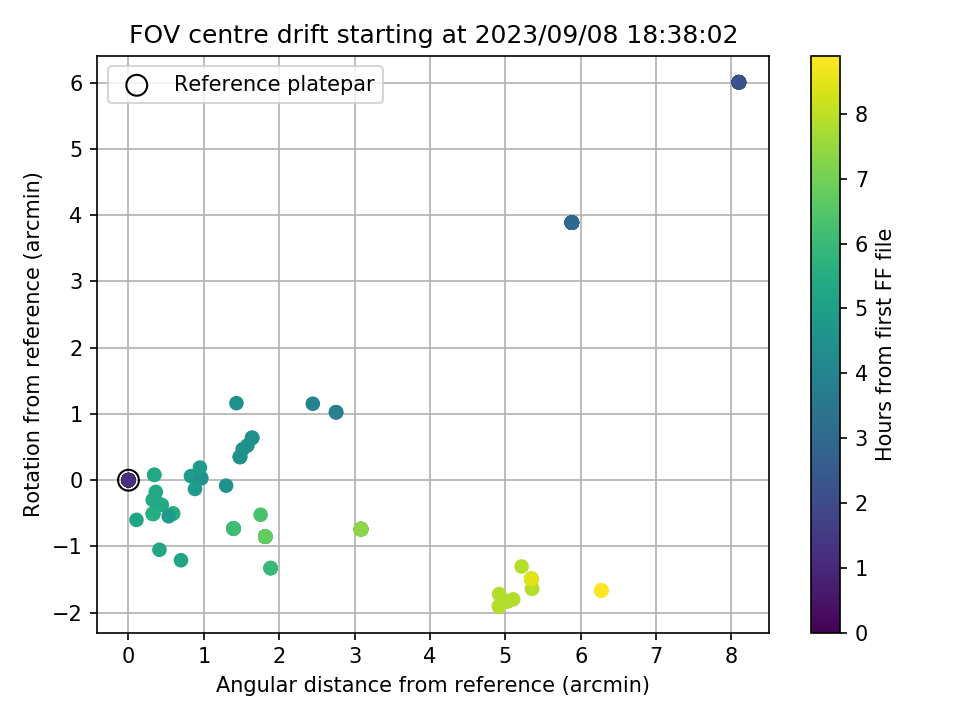 FOV centre drift starting at 2023/09/08 18:38:02

Reference platepar

Rotation from reference (arcmin)

6
5
4
3
2
1
0
−1
−2

0 1 2 3 4 5 6 7 8

Angular distance from reference (arcmin)

Hours from first FF file

8
7
6
5
4
3
2
1
0